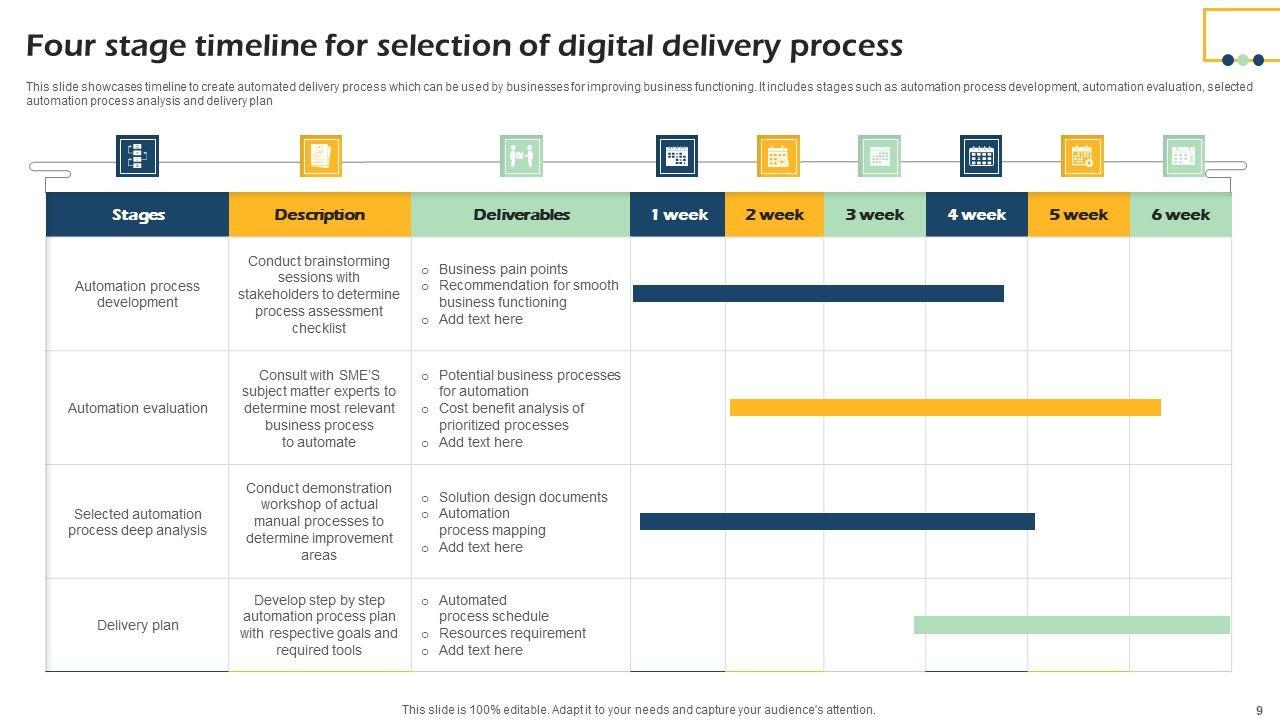 Four stage timeline for selection of digital delivery process

This slide showcases timeline to create automated delivery process which can be used by businesses for improving business functioning. It includes stages such as automation process development, automation evaluation, selected automation process analysis and delivery plan

| Stages | Description | Deliverables | 1 week | 2 week | 3 week | 4 week | 5 week | 6 week |
|---|---|---|---|---|---|---|---|---|
| Automation process development | Conduct brainstorming sessions with stakeholders to determine process assessment checklist | ○ Business pain points ○ Recommendation for smooth business functioning ○ Add text here | | | | | | |
| Automation evaluation | Consult with SME'S subject matter experts to determine most relevant business process to automate | ○ Potential business processes for automation ○ Cost benefit analysis of prioritized processes ○ Add text here | | | | | | |
| Selected automation process deep analysis | Conduct demonstration workshop of actual manual processes to determine improvement areas | ○ Solution design documents ○ Automation process mapping ○ Add text here | | | | | | |
| Delivery plan | Develop step by step automation process plan with respective goals and required tools | ○ Automated process schedule ○ Resources requirement ○ Add text here | | | | | | |

This slide is 100% editable. Adapt it to your needs and capture your audience's attention.

9